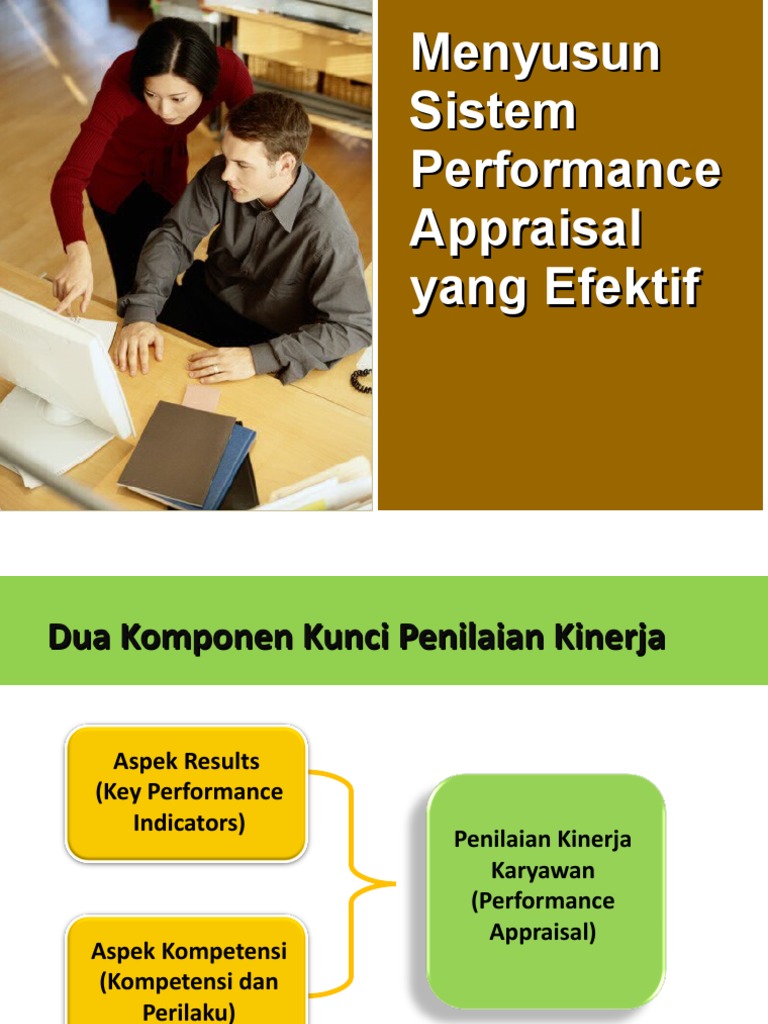 Menyusun Sistem Performance Appraisal yang Efektif

Dua Komponen Kunci Penilaian Kinerja

Aspek Results (Key Performance Indicators)

Aspek Kompetensi (Kompetensi dan Perilaku)

Penilaian Kinerja Karyawan (Performance Appraisal)